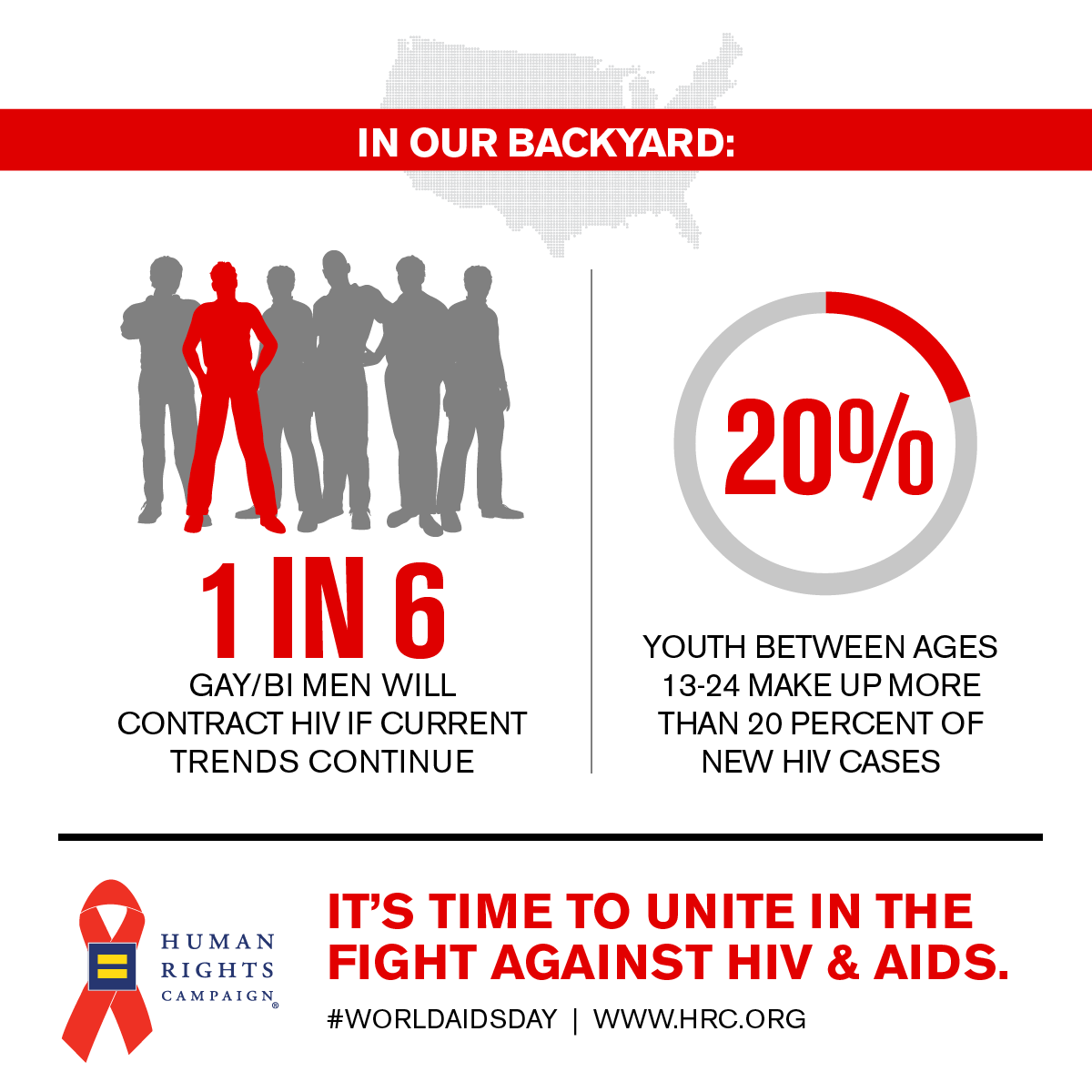 IN OUR BACKYARD:

1 IN 6

GAY/BI MEN WILL CONTRACT HIV IF CURRENT TRENDS CONTINUE

20%

YOUTH BETWEEN AGES 13-24 MAKE UP MORE THAN 20 PERCENT OF NEW HIV CASES

HUMAN RIGHTS CAMPAIGN®

IT'S TIME TO UNITE IN THE FIGHT AGAINST HIV & AIDS.

#WORLDAIDSDAY | WWW.HRC.ORG